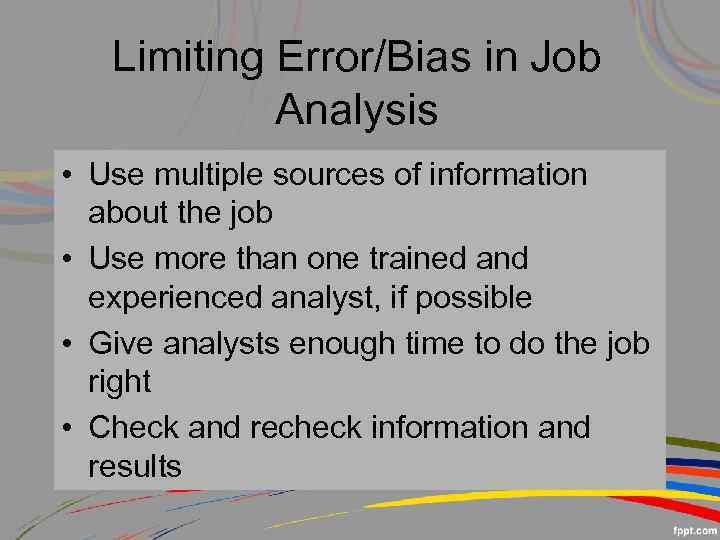 Limiting Error/Bias in Job Analysis

• Use multiple sources of information about the job
• Use more than one trained and experienced analyst, if possible
• Give analysts enough time to do the job right
• Check and recheck information and results

fppt.com